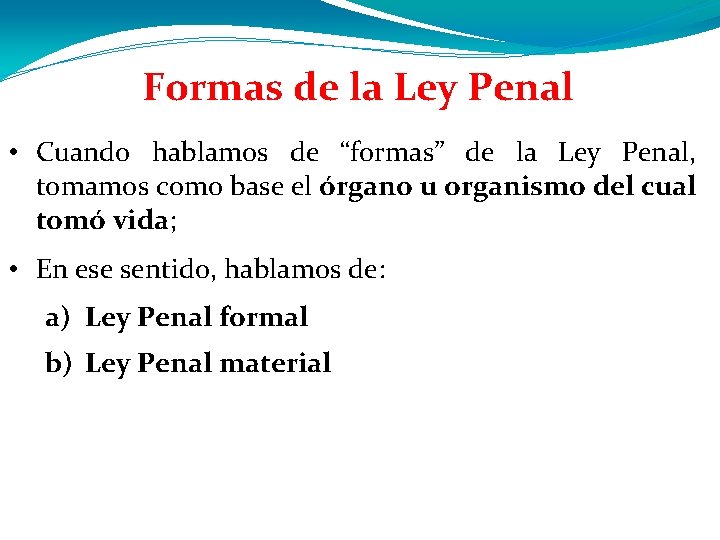 Formas de la Ley Penal

• Cuando hablamos de "formas" de la Ley Penal, tomamos como base el órgano u organismo del cual tomó vida;

• En ese sentido, hablamos de:

a) Ley Penal formal

b) Ley Penal material